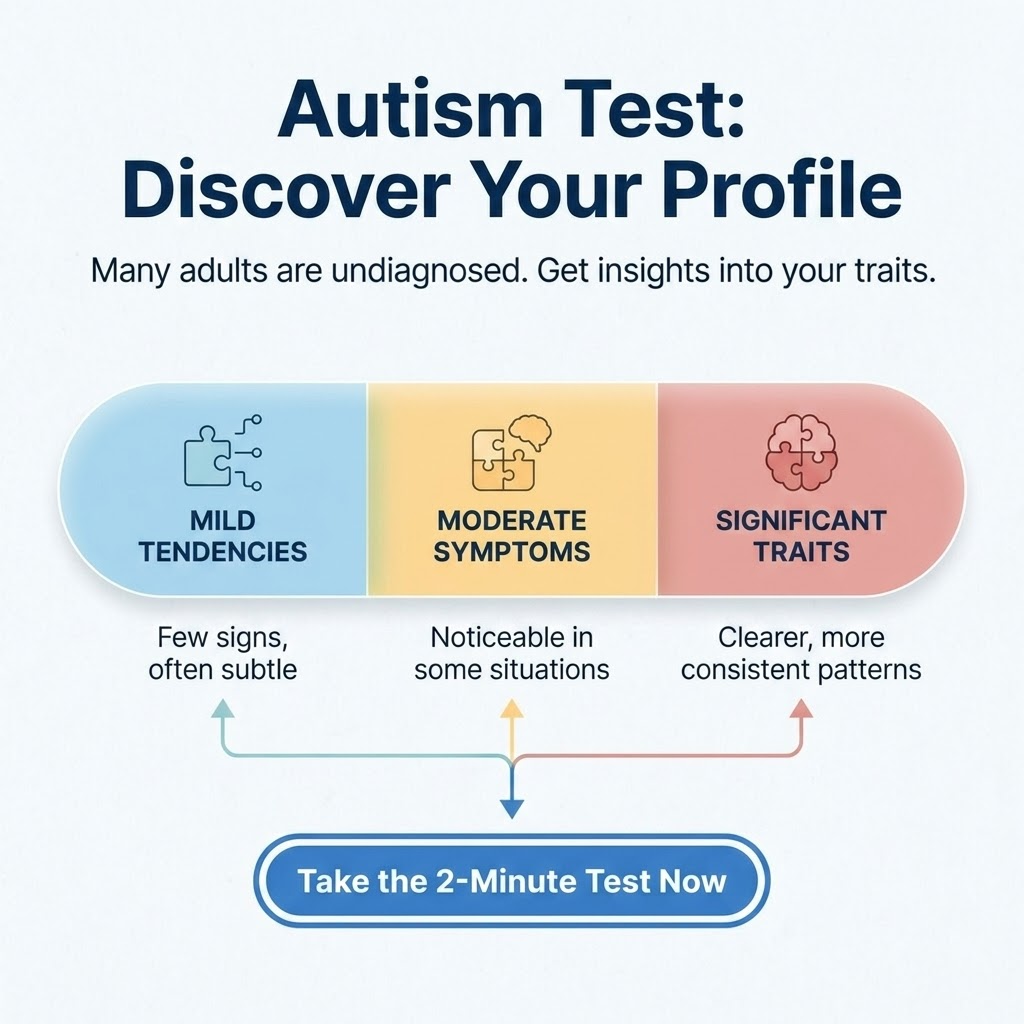 Autism Test: Discover Your Profile

Many adults are undiagnosed. Get insights into your traits.

MILD TENDENCIES

MODERATE SYMPTOMS

SIGNIFICANT TRAITS

Few signs, often subtle

Noticeable in some situations

Clearer, more consistent patterns

Take the 2-Minute Test Now